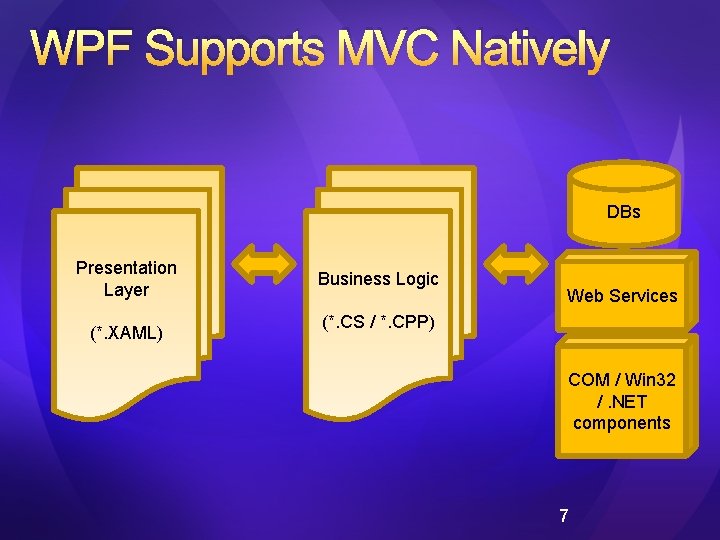 WPF Supports MVC Natively

Presentation Layer

(*.XAML)

Business Logic

(*.CS / *.CPP)

DBs

Web Services

COM / Win32 / .NET components

7